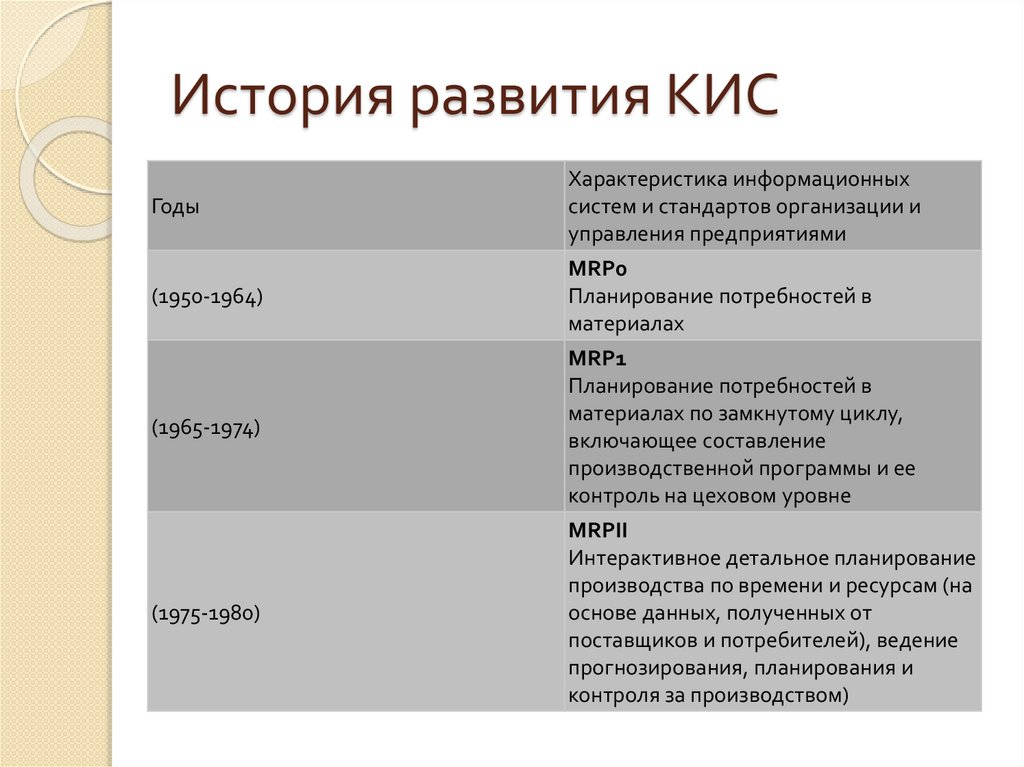 История развития КИС

| Годы | Характеристика информационных систем и стандартов организации и управления предприятиями |
|---|---|
| (1950-1964) | **MRP0** Планирование потребностей в материалах |
| (1965-1974) | **MRP1** Планирование потребностей в материалах по замкнутому циклу, включающее составление производственной программы и ее контроль на цеховом уровне |
| (1975-1980) | **MRPII** Интерактивное детальное планирование производства по времени и ресурсам (на основе данных, полученных от поставщиков и потребителей), ведение прогнозирования, планирования и контроля за производством) |